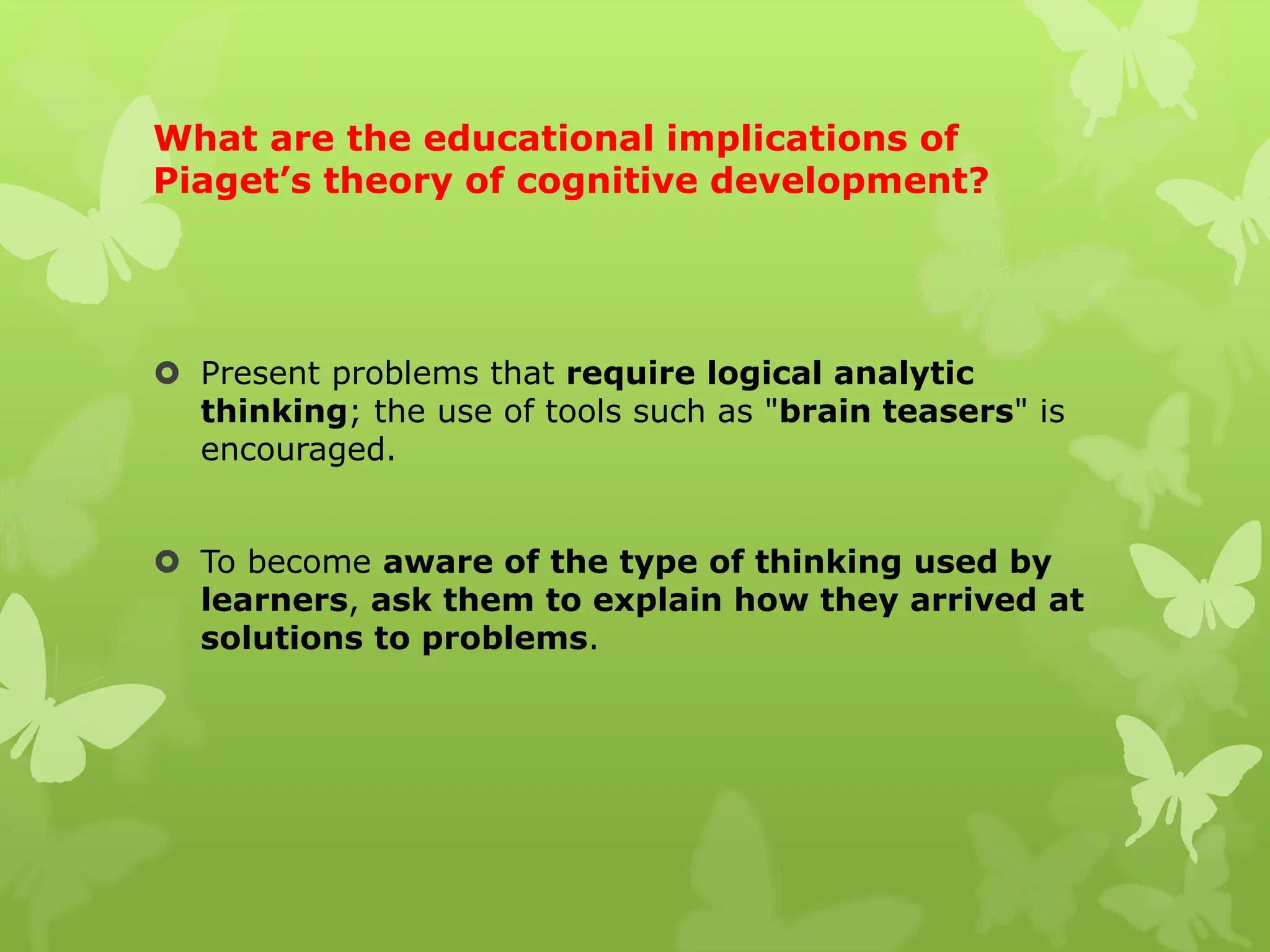 What are the educational implications of Piaget’s theory of cognitive development?

Present problems that require logical analytic thinking; the use of tools such as "brain teasers" is encouraged.

To become aware of the type of thinking used by learners, ask them to explain how they arrived at solutions to problems.